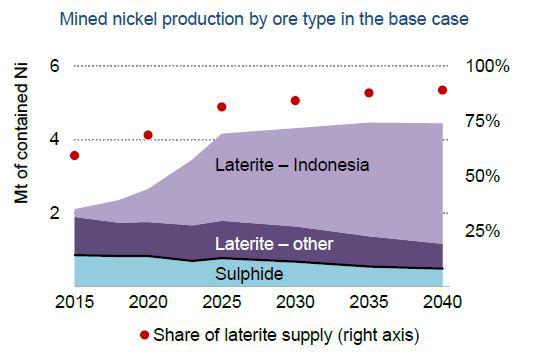 Mined nickel production by ore type in the base case

Mt of contained Ni

6
4
2

100%
75%
50%
25%

Laterite – Indonesia
Laterite – other
Sulphide

2015 2020 2025 2030 2035 2040

Share of laterite supply (right axis)